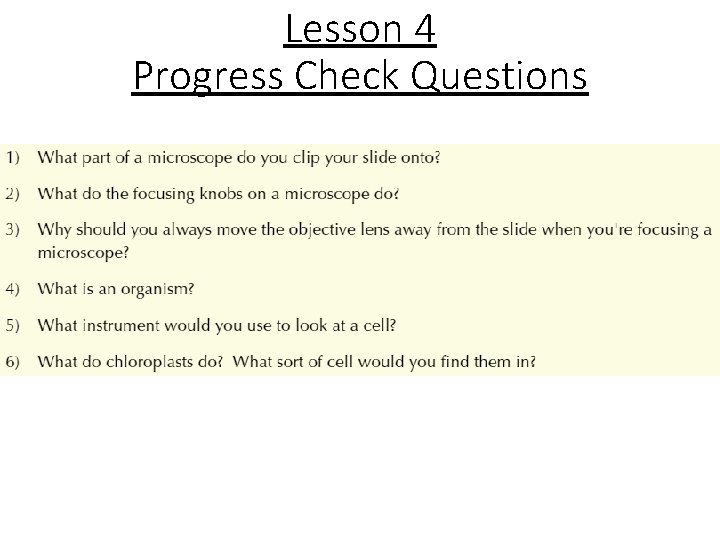 Lesson 4
Progress Check Questions

1) What part of a microscope do you clip your slide onto?

2) What do the focusing knobs on a microscope do?

3) Why should you always move the objective lens away from the slide when you're focusing a microscope?

4) What is an organism?

5) What instrument would you use to look at a cell?

6) What do chloroplasts do? What sort of cell would you find them in?